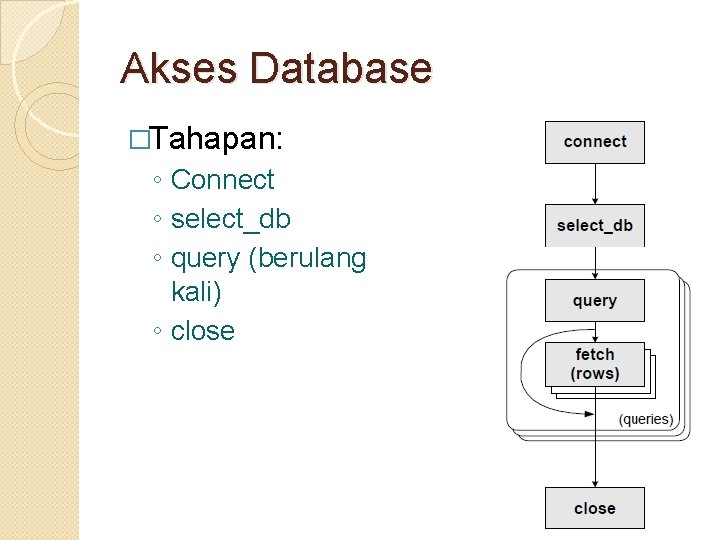 Akses Database

□Tahapan:
◦ Connect
◦ select_db
◦ query (berulang kali)
◦ close

connect
select_db
query
fetch (rows)
(queries)
close